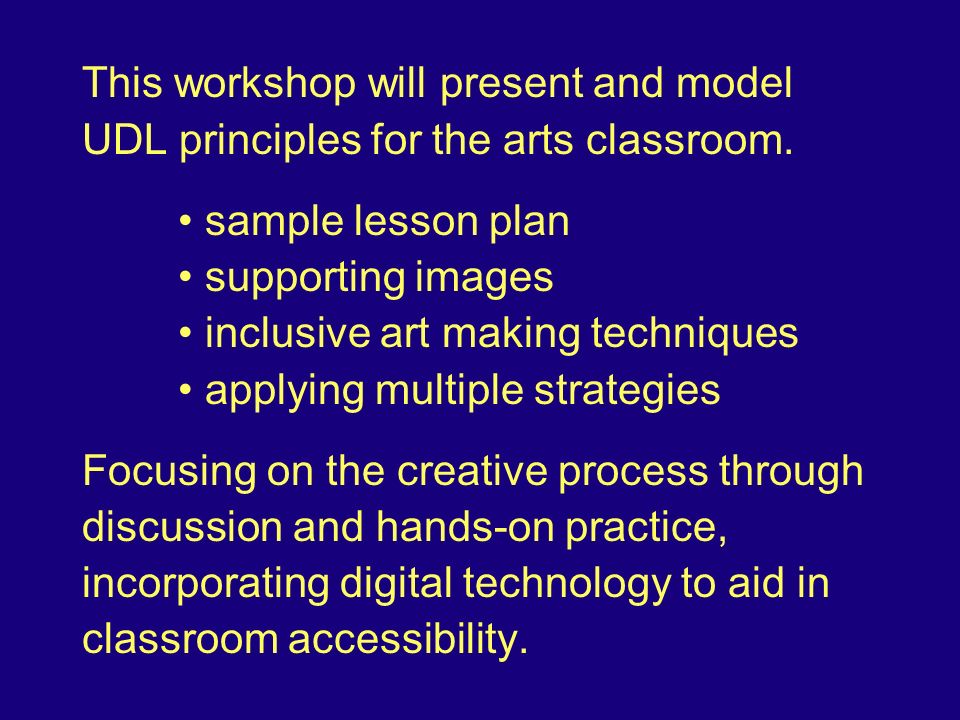 This workshop will present and model UDL principles for the arts classroom.

• sample lesson plan
• supporting images
• inclusive art making techniques
• applying multiple strategies

Focusing on the creative process through discussion and hands-on practice, incorporating digital technology to aid in classroom accessibility.